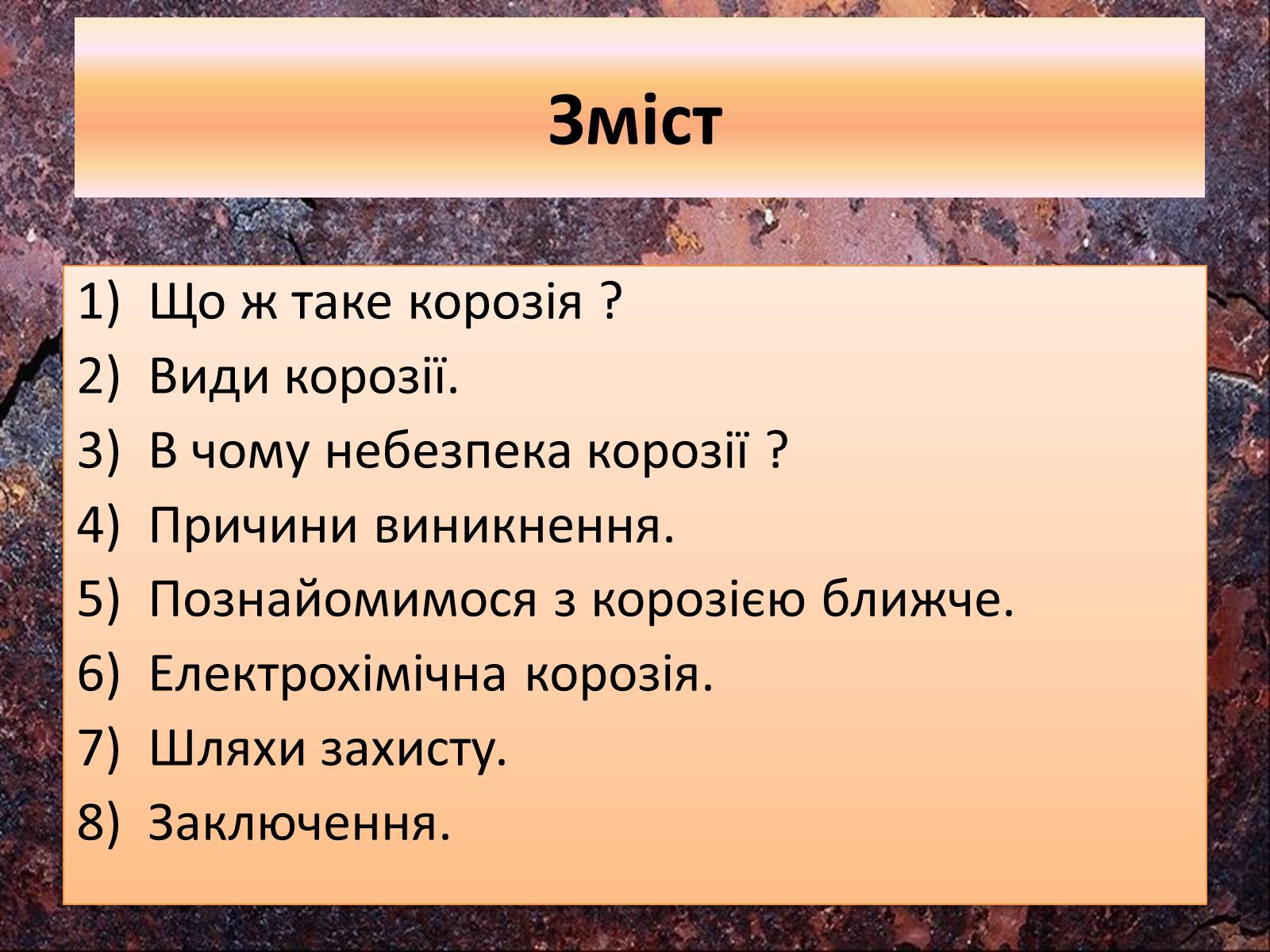 Зміст

1) Що ж таке корозія ?
2) Види корозії.
3) В чому небезпека корозії ?
4) Причини виникнення.
5) Познайомимося з корозією ближче.
6) Електрохімічна корозія.
7) Шляхи захисту.
8) Заключення.